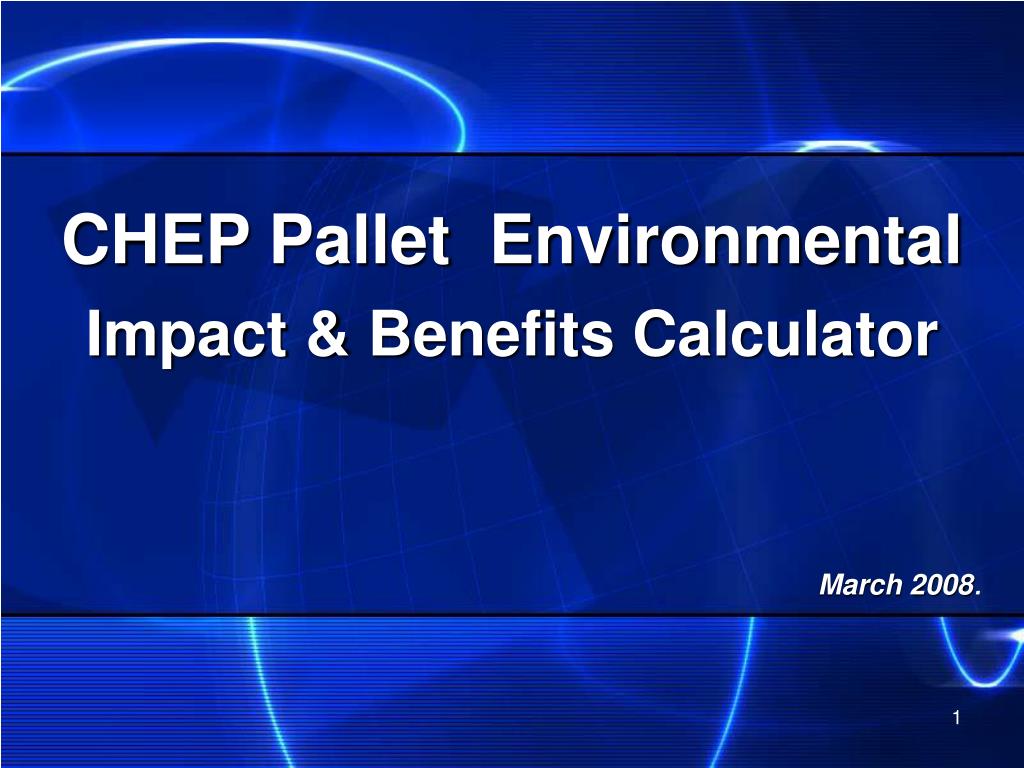 CHEP Pallet Environmental Impact & Benefits Calculator

March 2008.

1